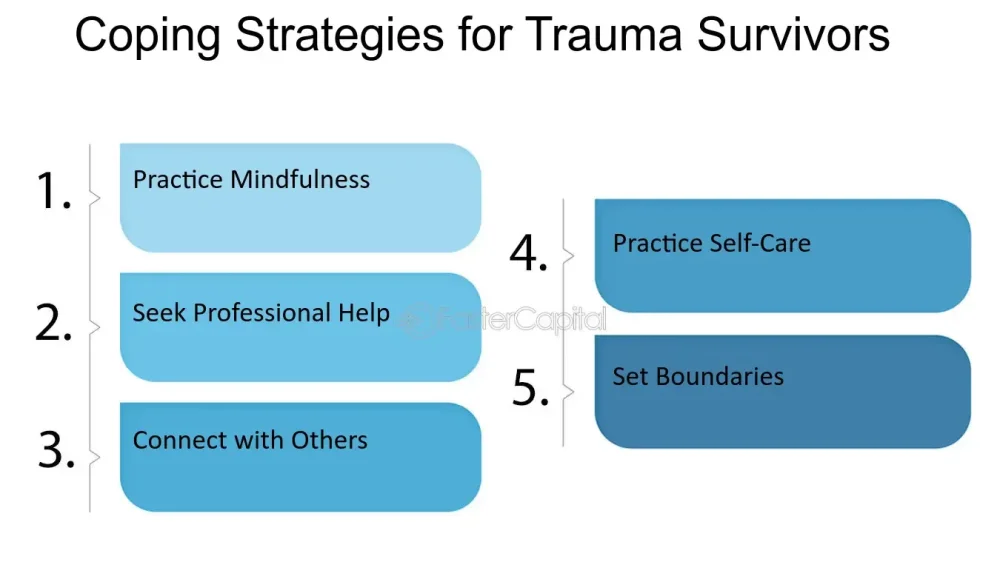 Coping Strategies for Trauma Survivors

1. Practice Mindfulness

2. Seek Professional Help

3. Connect with Others

4. Practice Self-Care

5. Set Boundaries

FasterCapital